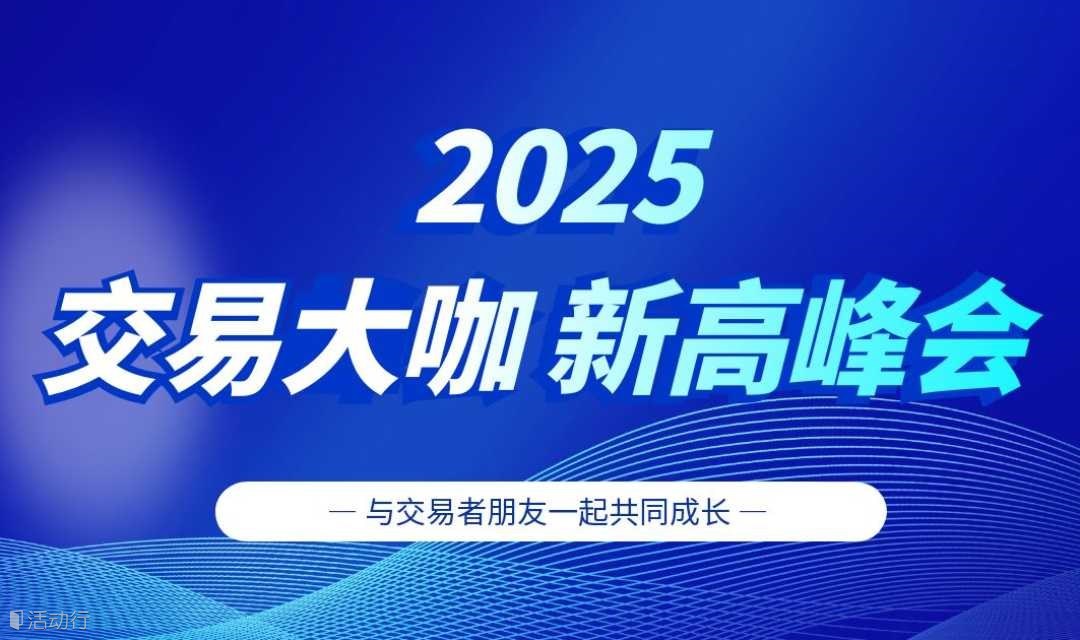 2025

交易大咖 新高峰会

— 与交易者朋友一起共同成长 —

活动行